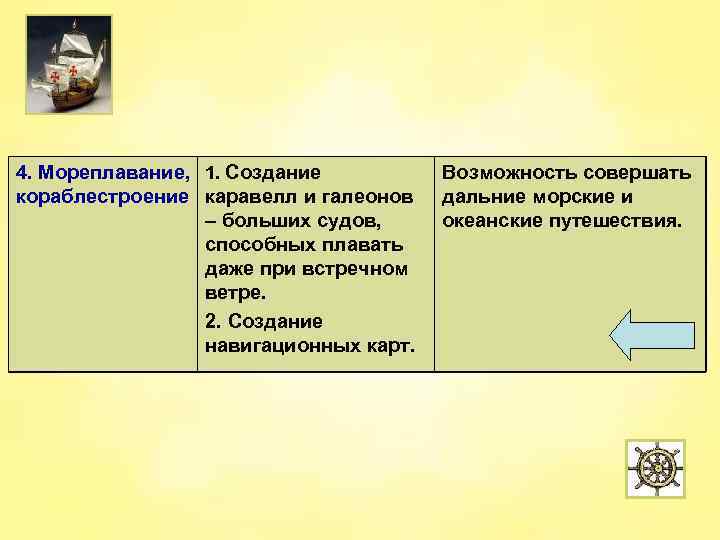 | 4. Мореплавание, кораблестроение | 1. Создание каравелл и галеонов – больших судов, способных плавать даже при встречном ветре. 2. Создание навигационных карт. | Возможность совершать дальние морские и океанские путешествия. |
|---|---|---|